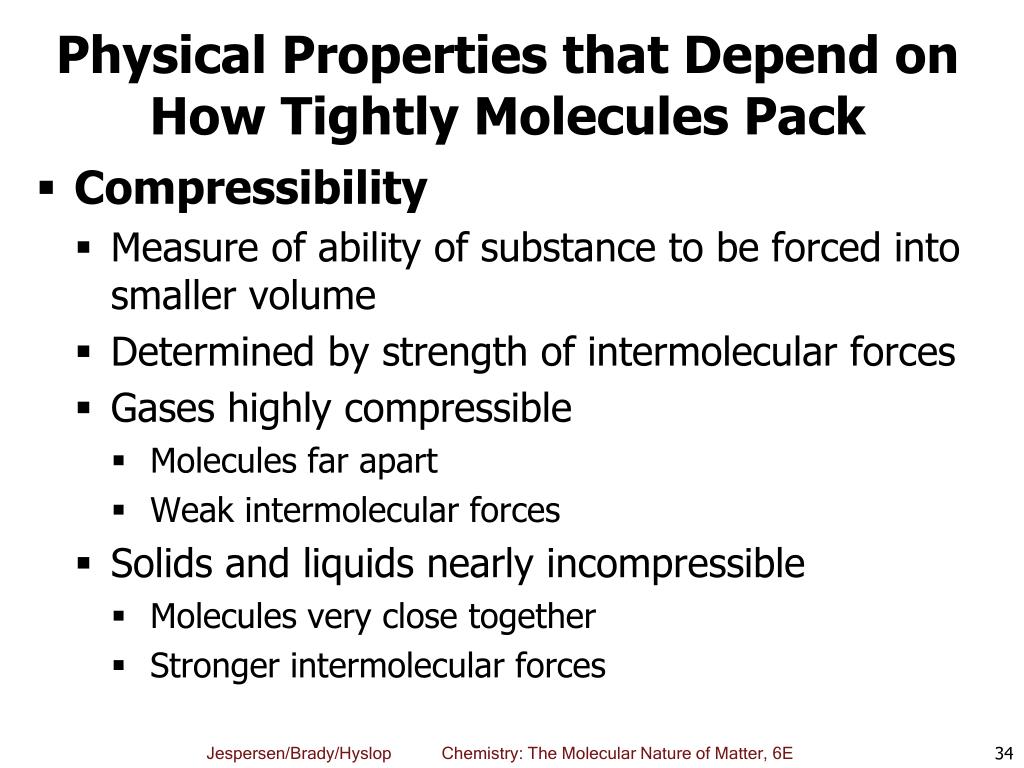 Physical Properties that Depend on How Tightly Molecules Pack

▪ Compressibility
▪ Measure of ability of substance to be forced into smaller volume
▪ Determined by strength of intermolecular forces
▪ Gases highly compressible
▪ Molecules far apart
▪ Weak intermolecular forces
▪ Solids and liquids nearly incompressible
▪ Molecules very close together
▪ Stronger intermolecular forces

Jespersen/Brady/Hyslop Chemistry: The Molecular Nature of Matter, 6E 34